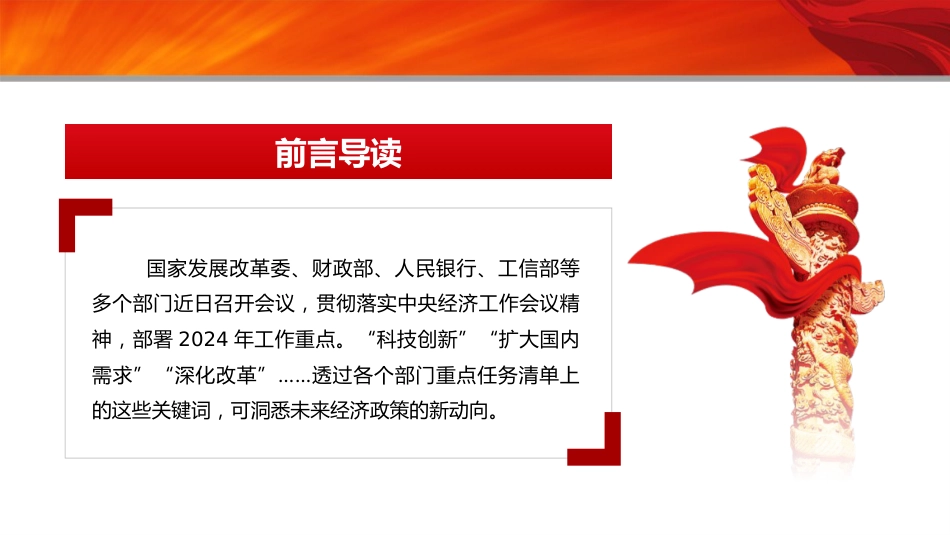 前言导读

国家发展改革委、财政部、人民银行、工信部等多个部门近日召开会议，贯彻落实中央经济工作会议精神，部署 2024 年工作重点。“科技创新”“扩大国内需求”“深化改革”……透过各个部门重点任务清单上的这些关键词，可洞悉未来经济政策的新动向。